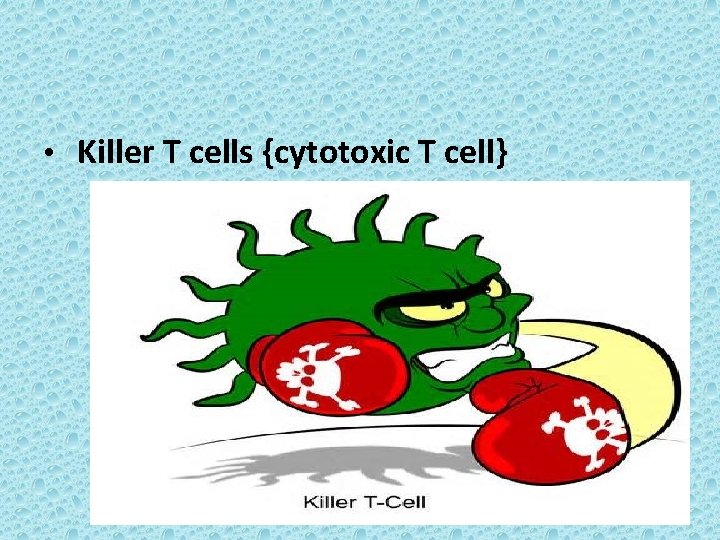 • Killer T cells {cytotoxic T cell}

Killer T-Cell